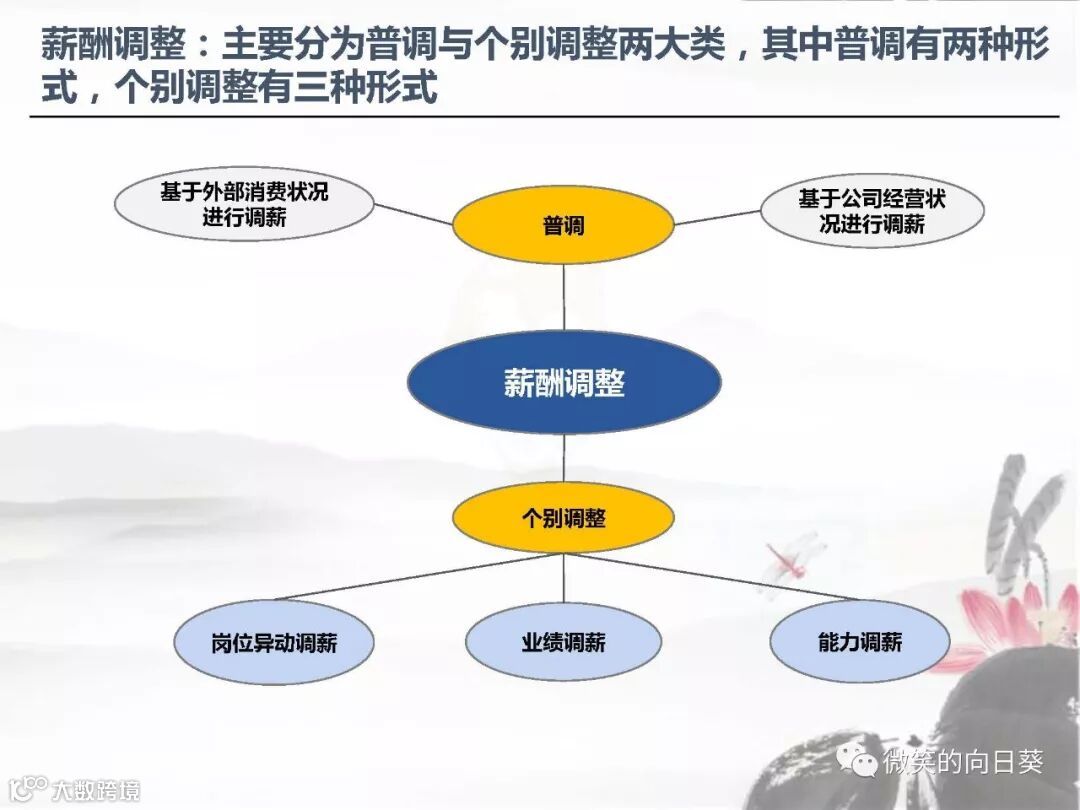 薪酬调整：主要分为普调与个别调整两大类，其中普调有两种形式，个别调整有三种形式

基于外部消费状况进行调薪

普调

基于公司经营状况进行调薪

薪酬调整

个别调整

岗位异动调薪

业绩调薪

能力调薪

微笑的向日葵

大数跨境